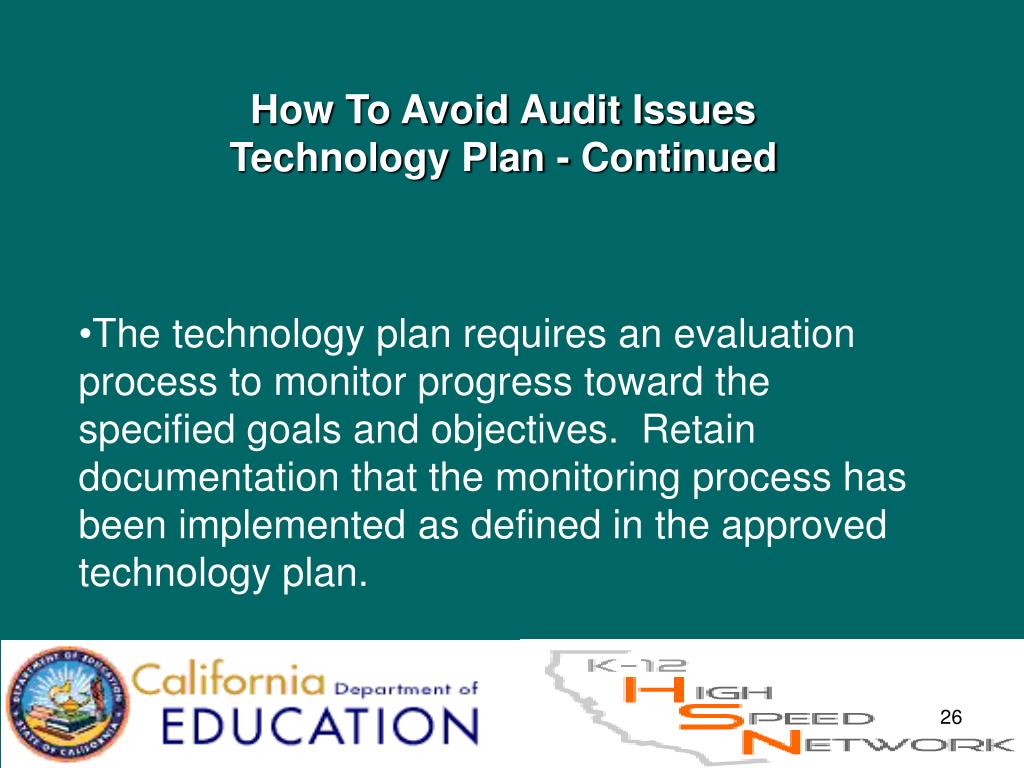 How To Avoid Audit Issues
Technology Plan - Continued

•The technology plan requires an evaluation process to monitor progress toward the specified goals and objectives.  Retain documentation that the monitoring process has been implemented as defined in the approved technology plan.

DEPARTMENT OF EDUCATION
STATE OF CALIFORNIA

California Department of
EDUCATION

K-12
HIGH
SPEED
NETWORK

26